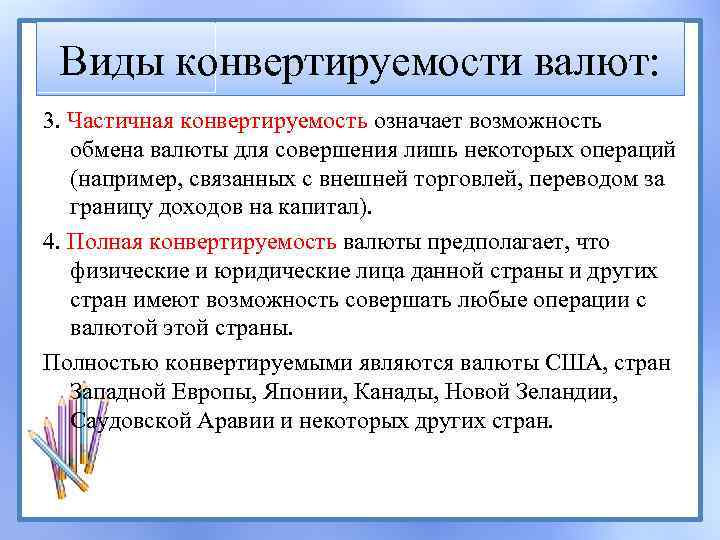 Виды конвертируемости валют:

3. Частичная конвертируемость означает возможность обмена валюты для совершения лишь некоторых операций (например, связанных с внешней торговлей, переводом за границу доходов на капитал).

4. Полная конвертируемость валюты предполагает, что физические и юридические лица данной страны и других стран имеют возможность совершать любые операции с валютой этой страны.

Полностью конвертируемыми являются валюты США, стран Западной Европы, Японии, Канады, Новой Зеландии, Саудовской Аравии и некоторых других стран.